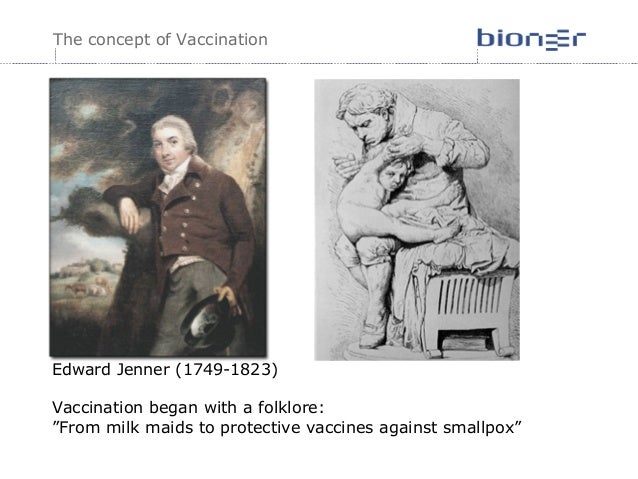 The concept of Vaccination

bioneer

Edward Jenner (1749-1823)

Vaccination began with a folklore:
”From milk maids to protective vaccines against smallpox”